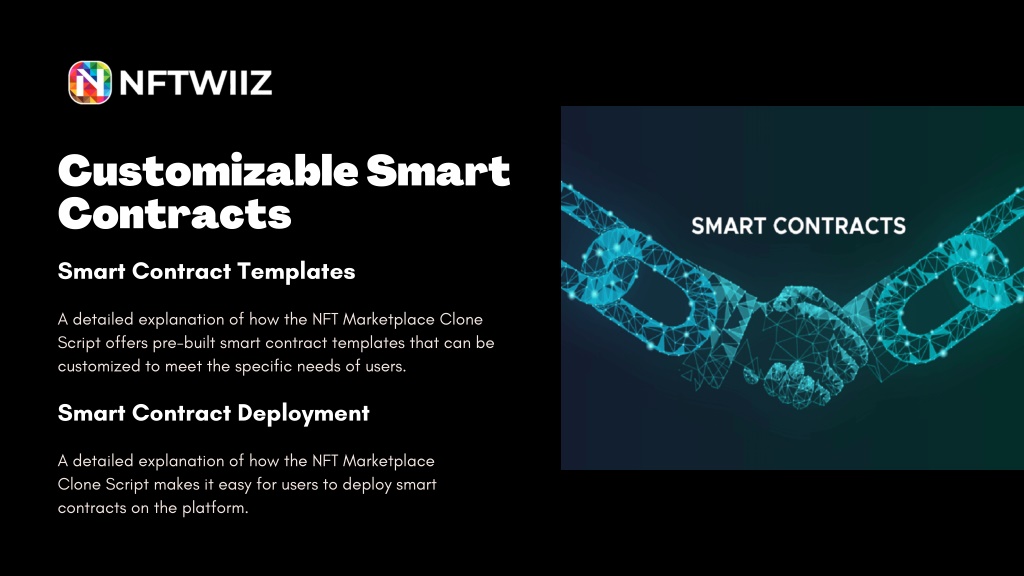 NFTWIIZ

Customizable Smart Contracts

Smart Contract Templates

A detailed explanation of how the NFT Marketplace Clone Script offers pre-built smart contract templates that can be customized to meet the specific needs of users.

Smart Contract Deployment

A detailed explanation of how the NFT Marketplace Clone Script makes it easy for users to deploy smart contracts on the platform.

SMART CONTRACTS